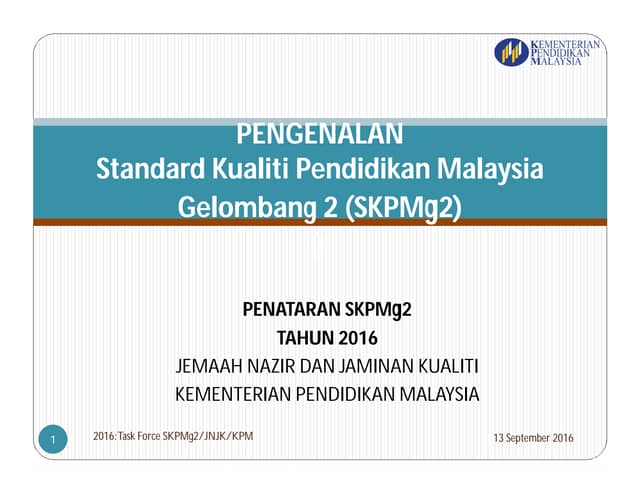 KEMENTERIAN PENDIDIKAN MALAYSIA

PENGENALAN
Standard Kualiti Pendidikan Malaysia
Gelombang 2 (SKPMg2)

PENATARAN SKPMg2
TAHUN 2016
JEMAAH NAZIR DAN JAMINAN KUALITI
KEMENTERIAN PENDIDIKAN MALAYSIA

1

2016:Task Force SKPMg2/JNJK/KPM

13 September 2016